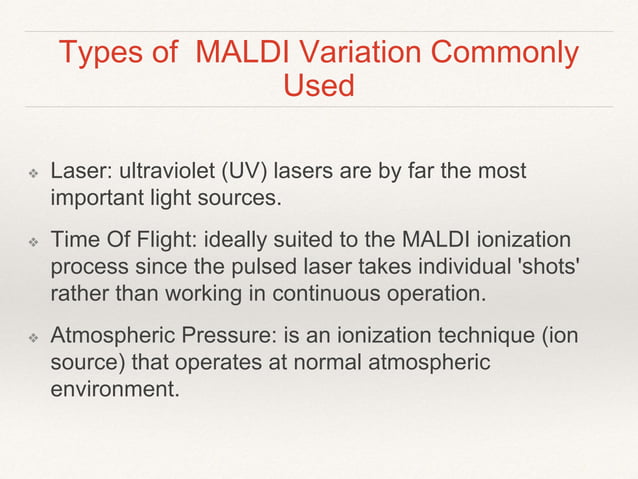 Types of MALDI Variation Commonly Used

❖ Laser: ultraviolet (UV) lasers are by far the most important light sources.

❖ Time Of Flight: ideally suited to the MALDI ionization process since the pulsed laser takes individual 'shots' rather than working in continuous operation.

❖ Atmospheric Pressure: is an ionization technique (ion source) that operates at normal atmospheric environment.